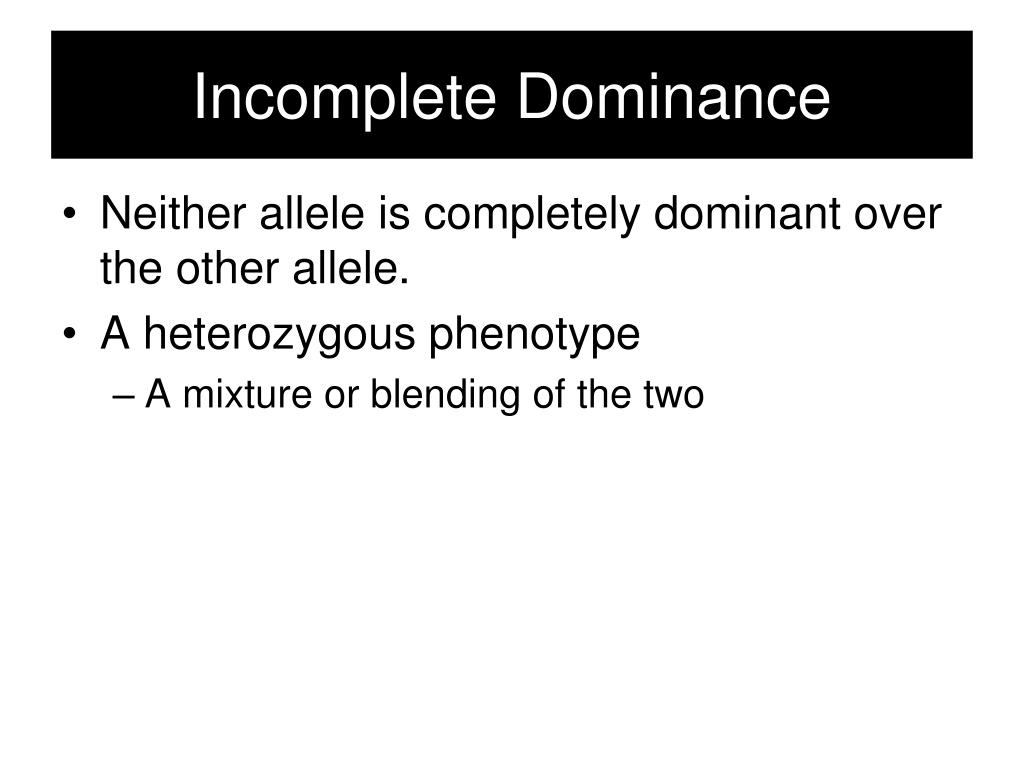 Incomplete Dominance

• Neither allele is completely dominant over the other allele.
• A heterozygous phenotype
– A mixture or blending of the two